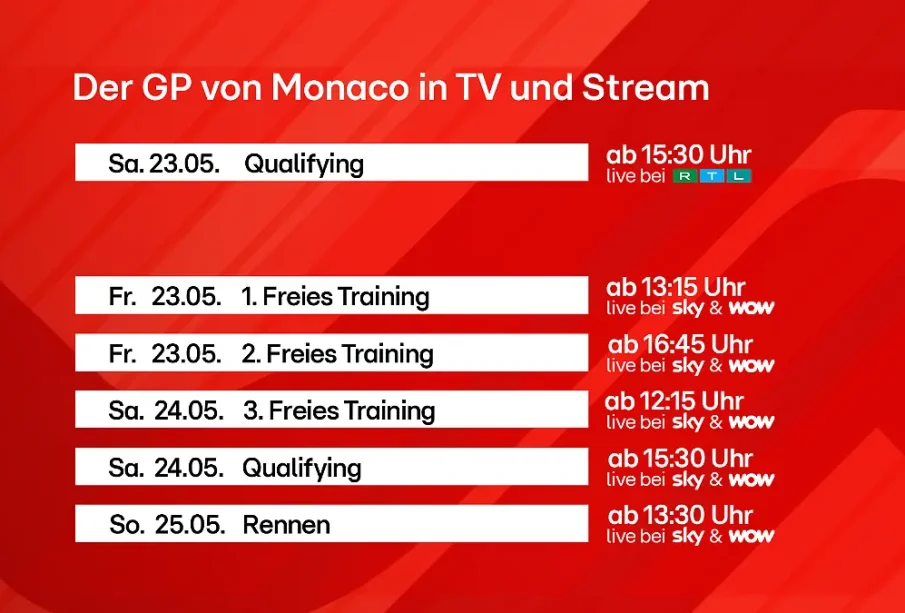 Der GP von Monaco in TV und Stream

Sa. 23.05. Qualifying
ab 15:30 Uhr
live bei RTL

Fr. 23.05. 1. Freies Training
ab 13:15 Uhr
live bei sky & wow

Fr. 23.05. 2. Freies Training
ab 16:45 Uhr
live bei sky & wow

Sa. 24.05. 3. Freies Training
ab 12:15 Uhr
live bei sky & wow

Sa. 24.05. Qualifying
ab 15:30 Uhr
live bei sky & wow

So. 25.05. Rennen
ab 13:30 Uhr
live bei sky & wow